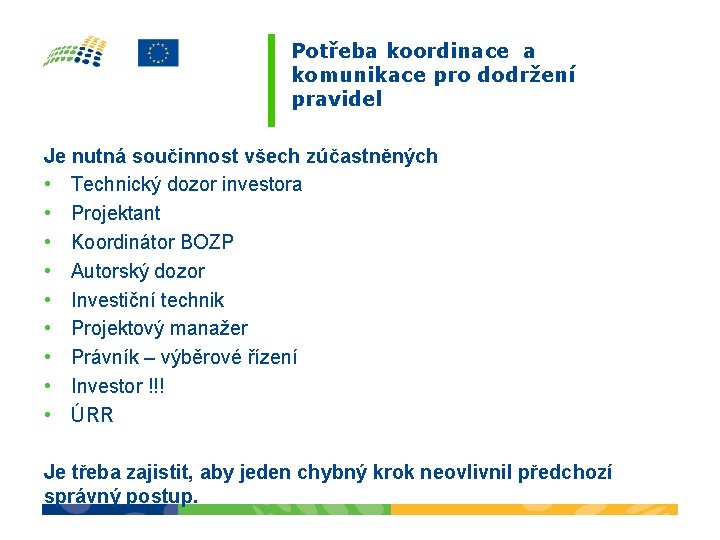 Potřeba koordinace a komunikace pro dodržení pravidel

Je nutná součinnost všech zúčastněných
• Technický dozor investora
• Projektant
• Koordinátor BOZP
• Autorský dozor
• Investiční technik
• Projektový manažer
• Právník – výběrové řízení
• Investor !!!
• ÚRR

Je třeba zajistit, aby jeden chybný krok neovlivnil předchozí správný postup.